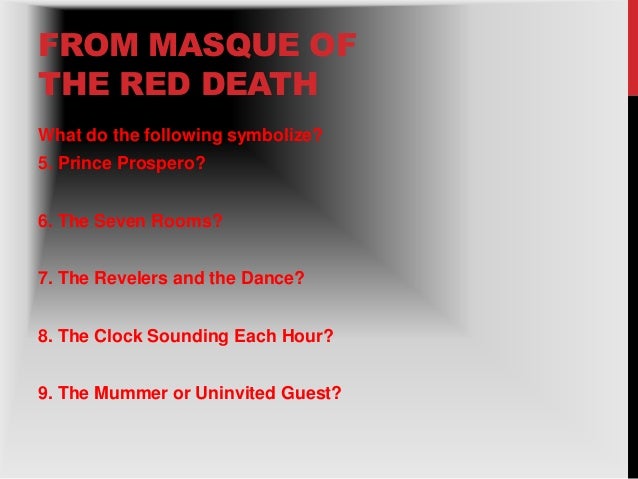 FROM MASQUE OF THE RED DEATH

What do the following symbolize?
5. Prince Prospero?

6. The Seven Rooms?

7. The Revelers and the Dance?

8. The Clock Sounding Each Hour?

9. The Mummer or Uninvited Guest?